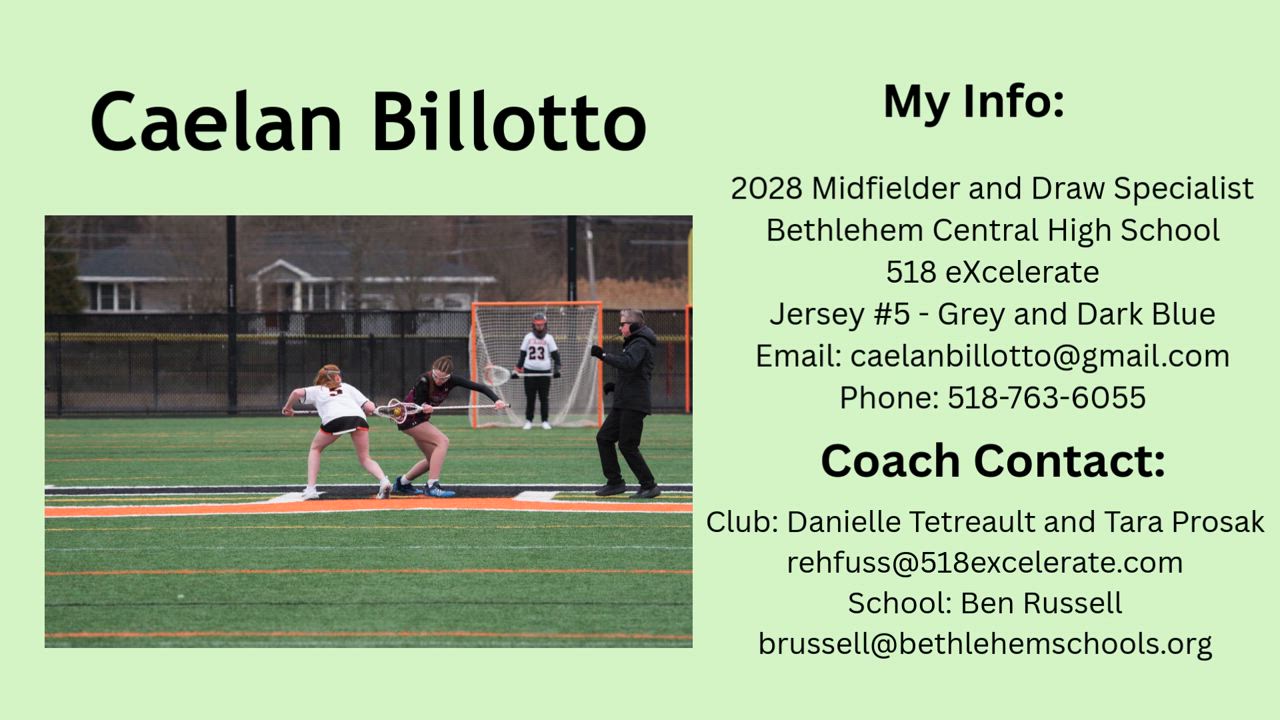 Caelan Billotto

23

My Info:

2028 Midfielder and Draw Specialist
Bethlehem Central High School
518 eXcelerate
Jersey #5 - Grey and Dark Blue
Email: caelanbillotto@gmail.com
Phone: 518-763-6055

Coach Contact:

Club: Danielle Tetreault and Tara Prosak
rehfuss@518excelerate.com
School: Ben Russell
brussell@bethlehemschools.org